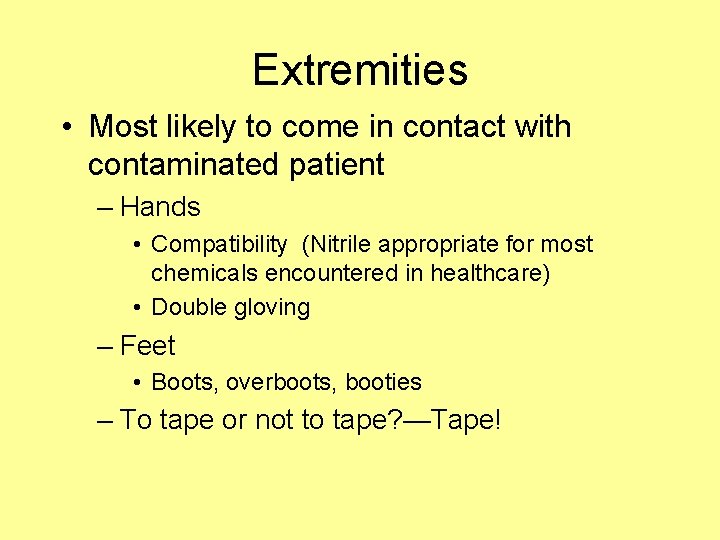 Extremities

• Most likely to come in contact with contaminated patient

– Hands

• Compatibility (Nitrile appropriate for most chemicals encountered in healthcare)

• Double gloving

– Feet

• Boots, overboots, booties

– To tape or not to tape?—Tape!